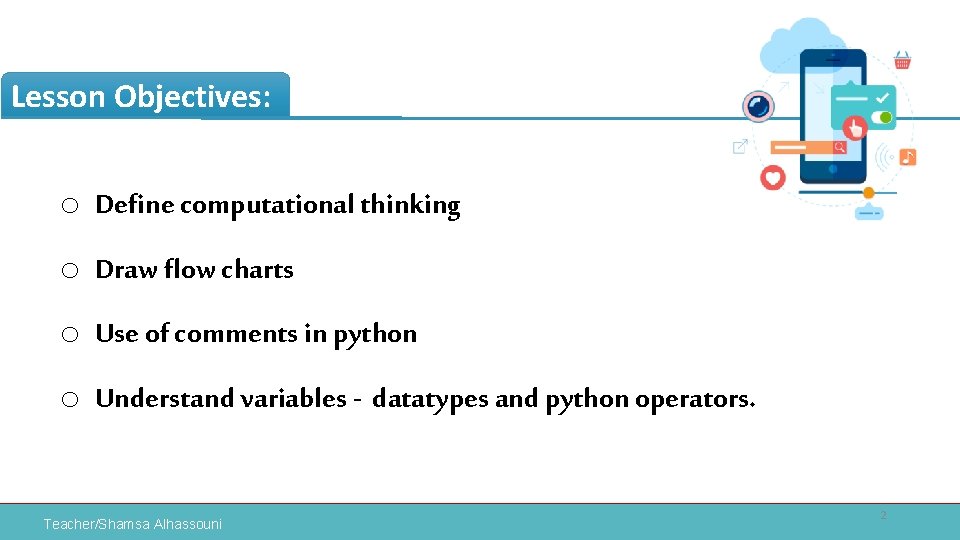 Lesson Objectives:

o Define computational thinking

o Draw flow charts

o Use of comments in python

o Understand variables - datatypes and python operators.

Teacher/Shamsa Alhassouni

2